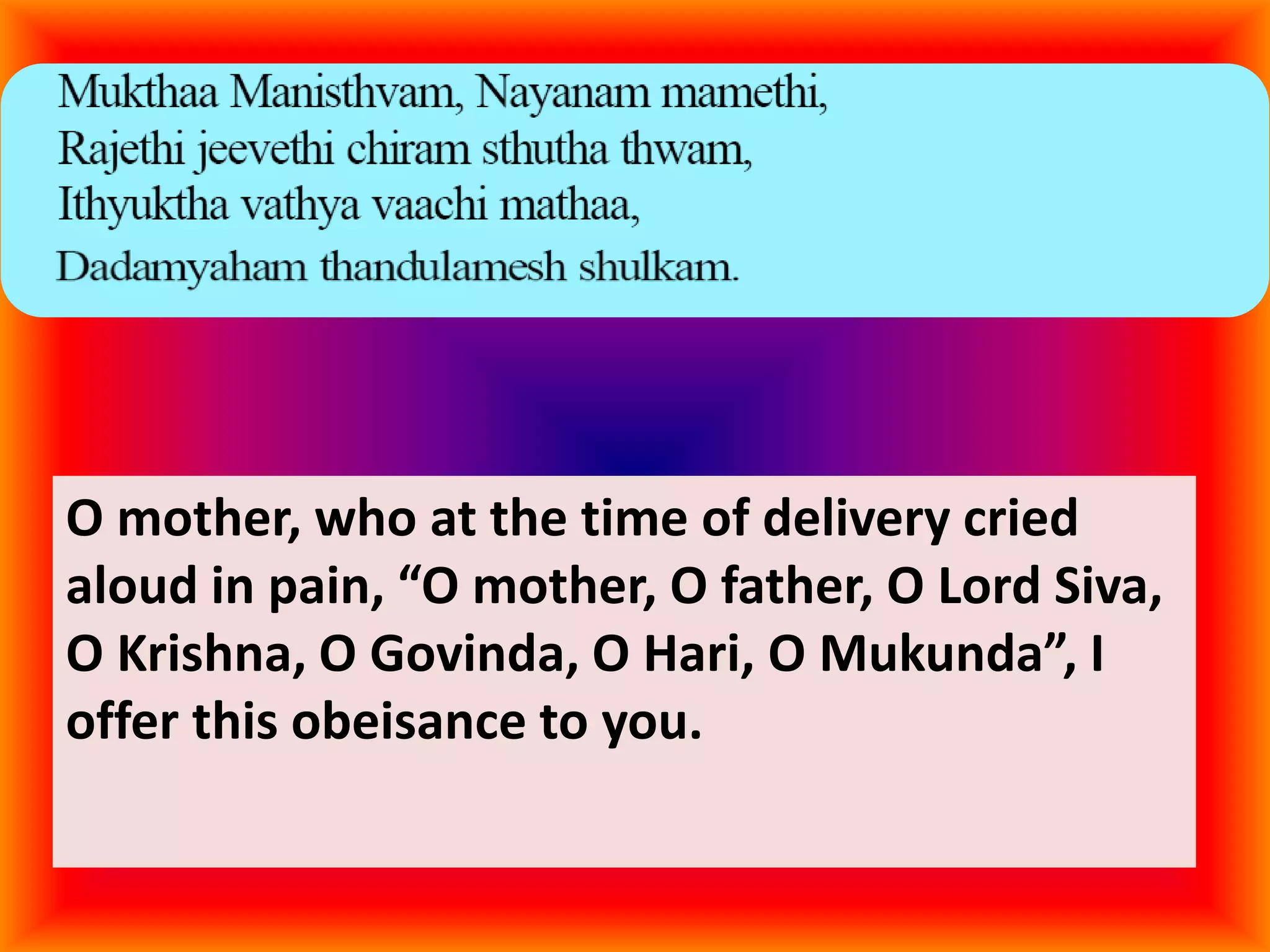 Mukthaa Manisthvam, Nayanam mamethi,
Rajethi jeevethi chiram sthutha thwam,
Ithyuktha vathya vaachi mathaa,
Dadamyaham thandulamesh shulkam.

O mother, who at the time of delivery cried aloud in pain, “O mother, O father, O Lord Siva, O Krishna, O Govinda, O Hari, O Mukunda”, I offer this obeisance to you.